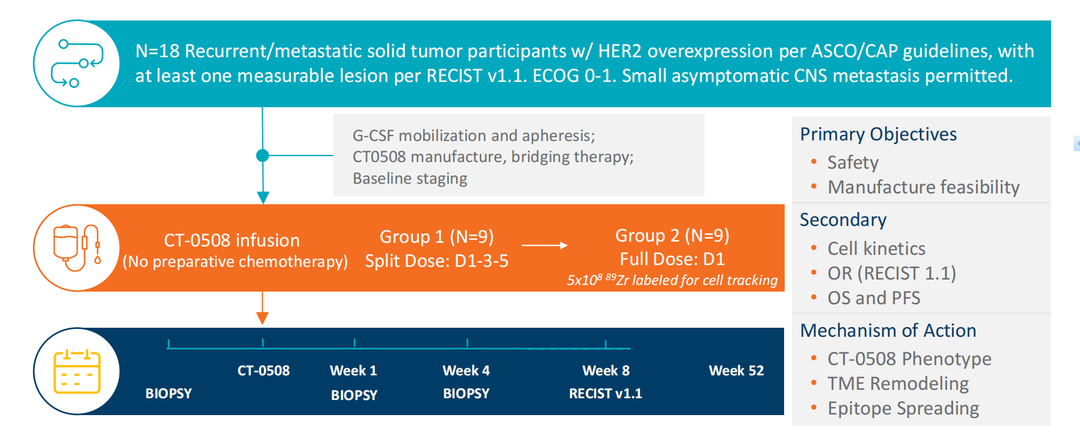 N=18 Recurrent/metastatic solid tumor participants w/ HER2 overexpression per ASCO/CAP guidelines, with at least one measurable lesion per RECIST v1.1. ECOG 0-1. Small asymptomatic CNS metastasis permitted.

G-CSF mobilization and apheresis;
CT0508 manufacture, bridging therapy;
Baseline staging

CT-0508 infusion
(No preparative chemotherapy)

Group 1 (N=9)
Split Dose: D1-3-5

Group 2 (N=9)
Full Dose: D1
$5x10^8$ $^{89}Zr$ labeled for cell tracking

BIOPSY

CT-0508

Week 1
BIOPSY

Week 4
BIOPSY

Week 8
RECIST v1.1

Week 52

Primary Objectives
• Safety
• Manufacture feasibility

Secondary
• Cell kinetics
• OR (RECIST 1.1)
• OS and PFS

Mechanism of Action
• CT-0508 Phenotype
• TME Remodeling
• Epitope Spreading